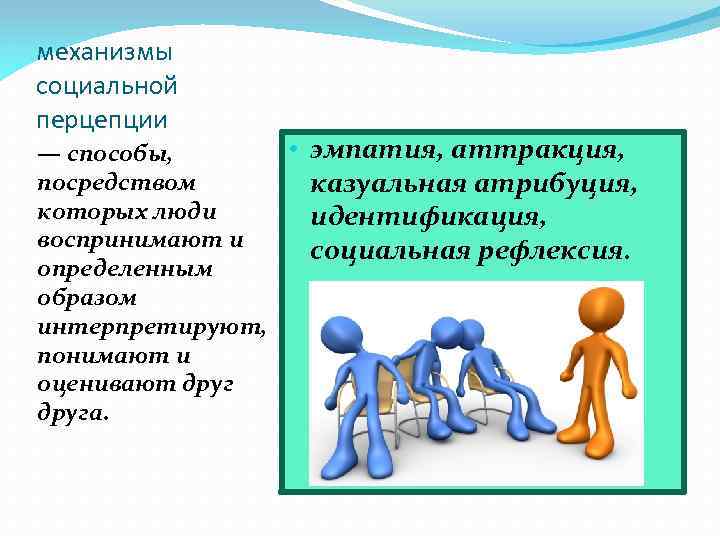 механизмы социальной перцепции

— способы, посредством которых люди воспринимают и определенным образом интерпретируют, понимают и оценивают друг друга.

• эмпатия, аттракция, казуальная атрибуция, идентификация, социальная рефлексия.